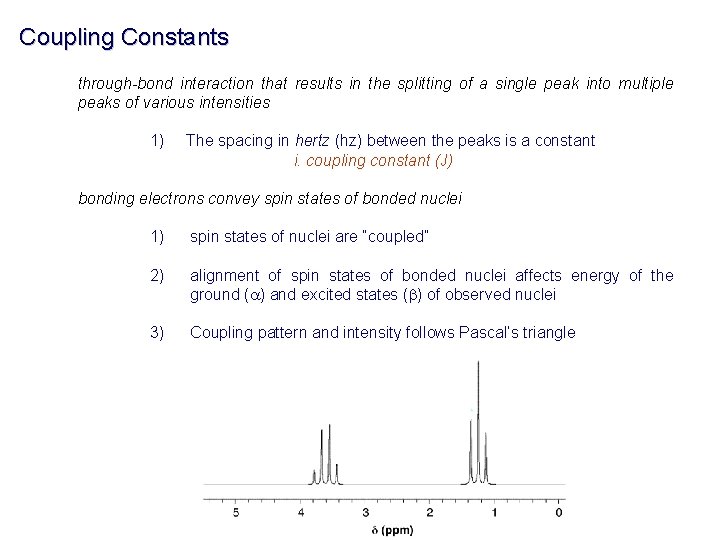 Coupling Constants

through-bond interaction that results in the splitting of a single peak into multiple peaks of various intensities

1) The spacing in hertz (hz) between the peaks is a constant
i. coupling constant (J)

bonding electrons convey spin states of bonded nuclei

1) spin states of nuclei are "coupled"

2) alignment of spin states of bonded nuclei affects energy of the ground ($\alpha$) and excited states ($\beta$) of observed nuclei

3) Coupling pattern and intensity follows Pascal's triangle

5 4 3 2 1 0
$\delta$ (ppm)